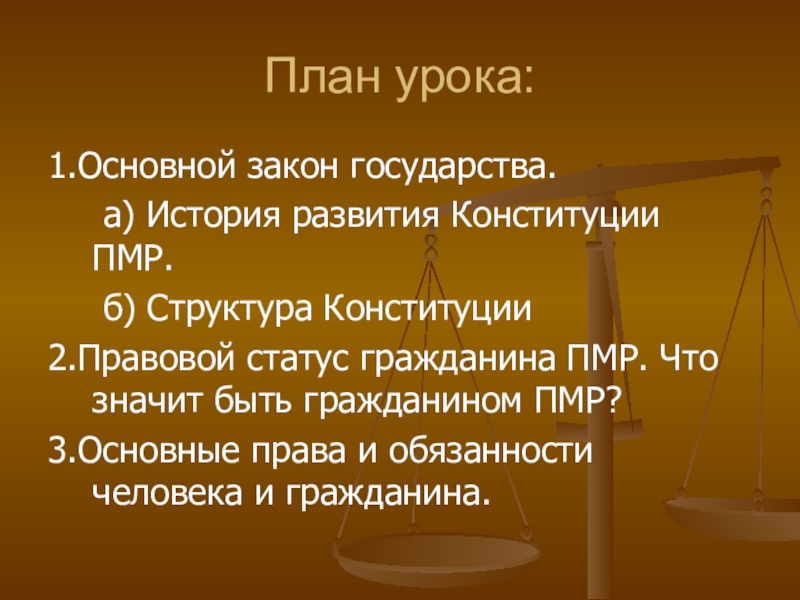 План урока:

1.Основной закон государства.

а) История развития Конституции ПМР.

б) Структура Конституции

2.Правовой статус гражданина ПМР. Что значит быть гражданином ПМР?

3.Основные права и обязанности человека и гражданина.